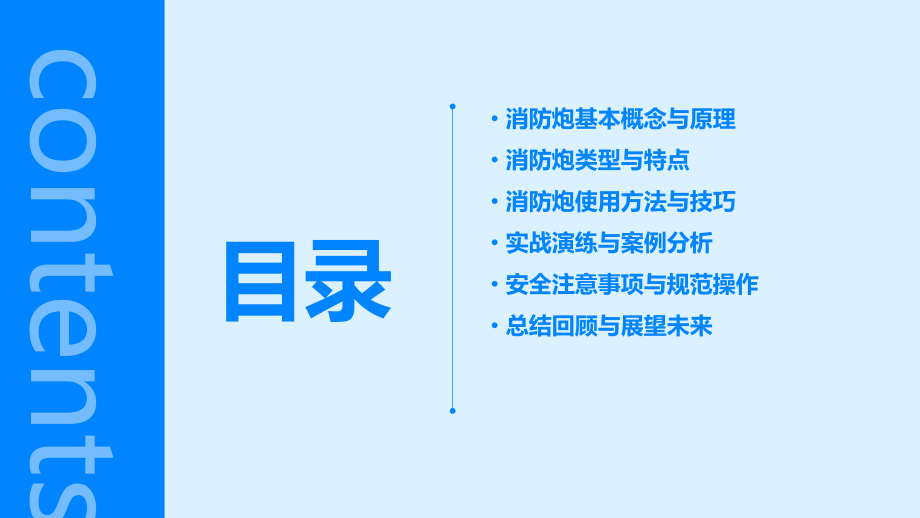 contents

目录

· 消防炮基本概念与原理
· 消防炮类型与特点
· 消防炮使用方法与技巧
· 实战演练与案例分析
· 安全注意事项与规范操作
· 总结回顾与展望未来